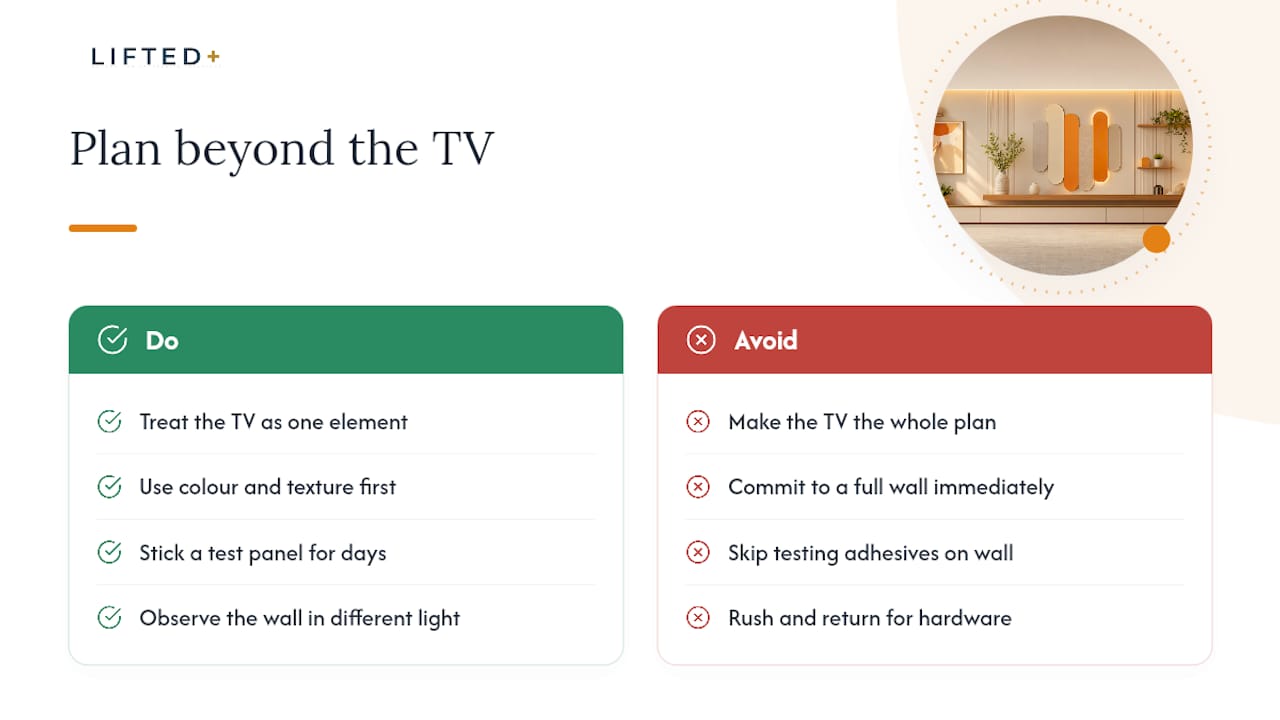 LIFTED+

Plan beyond the TV

Do

Treat the TV as one element

Use colour and texture first

Stick a test panel for days

Observe the wall in different light

Avoid

Make the TV the whole plan

Commit to a full wall immediately

Skip testing adhesives on wall

Rush and return for hardware